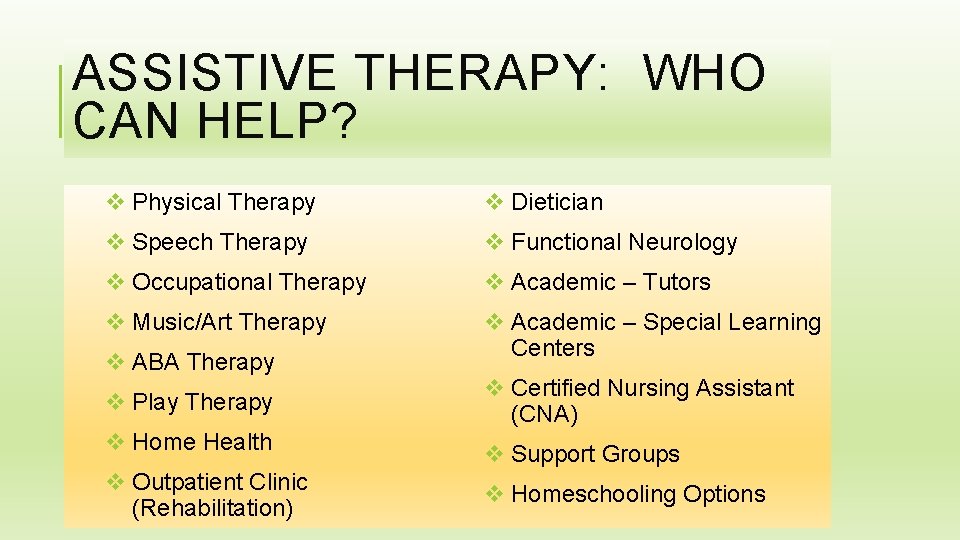 ASSISTIVE THERAPY: WHO CAN HELP?

❖ Physical Therapy
❖ Speech Therapy
❖ Occupational Therapy
❖ Music/Art Therapy
❖ ABA Therapy
❖ Play Therapy
❖ Home Health
❖ Outpatient Clinic (Rehabilitation)

❖ Dietician
❖ Functional Neurology
❖ Academic – Tutors
❖ Academic – Special Learning Centers
❖ Certified Nursing Assistant (CNA)
❖ Support Groups
❖ Homeschooling Options